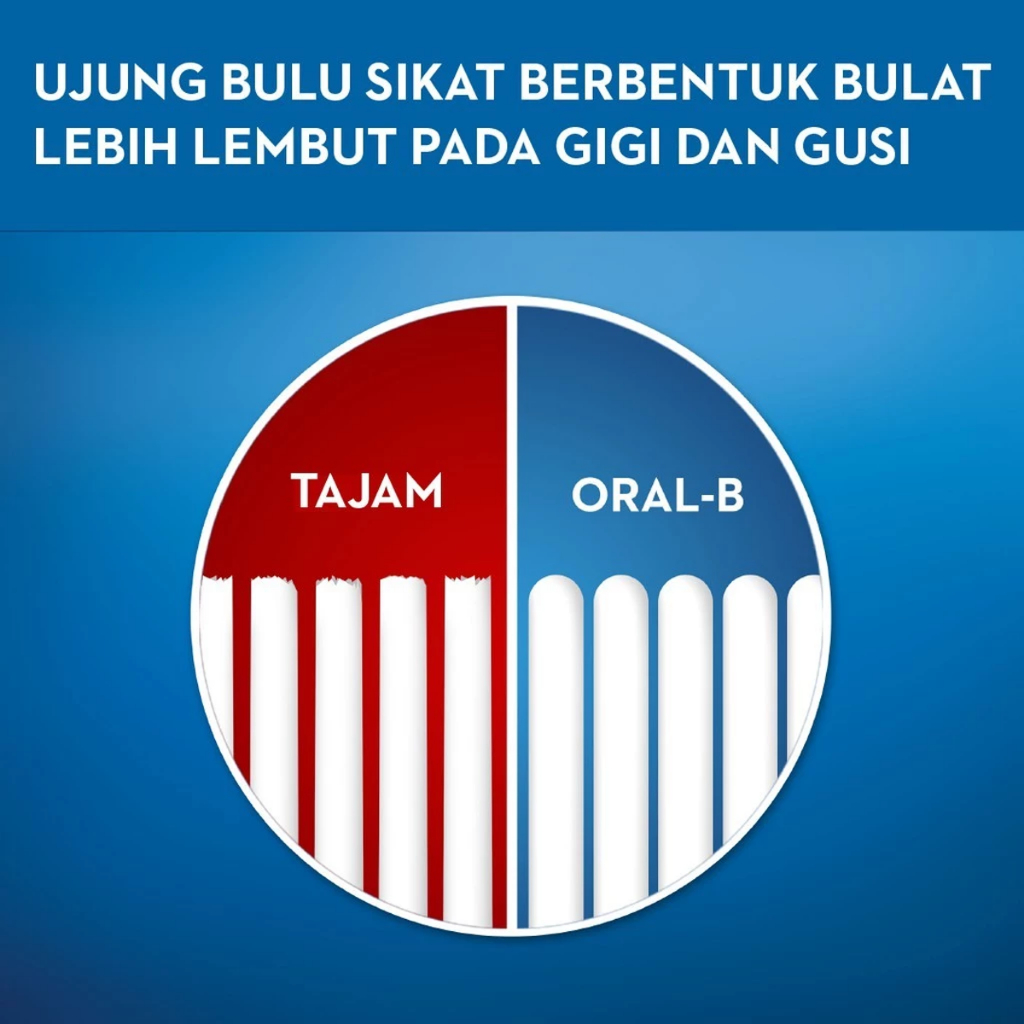 UJUNG BULU SIKAT BERBENTUK BULAT LEBIH LEMBUT PADA GIGI DAN GUSI

TAJAM

ORAL-B